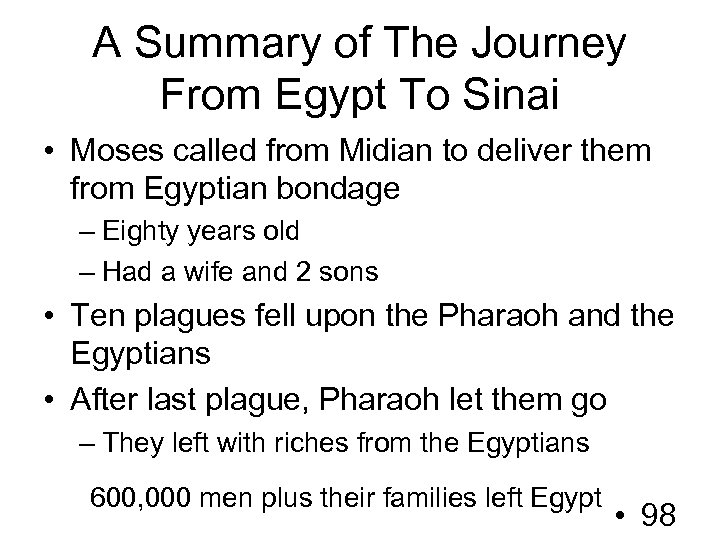 A Summary of The Journey From Egypt To Sinai

• Moses called from Midian to deliver them from Egyptian bondage
– Eighty years old
– Had a wife and 2 sons
• Ten plagues fell upon the Pharaoh and the Egyptians
• After last plague, Pharaoh let them go
– They left with riches from the Egyptians

600,000 men plus their families left Egypt

• 98